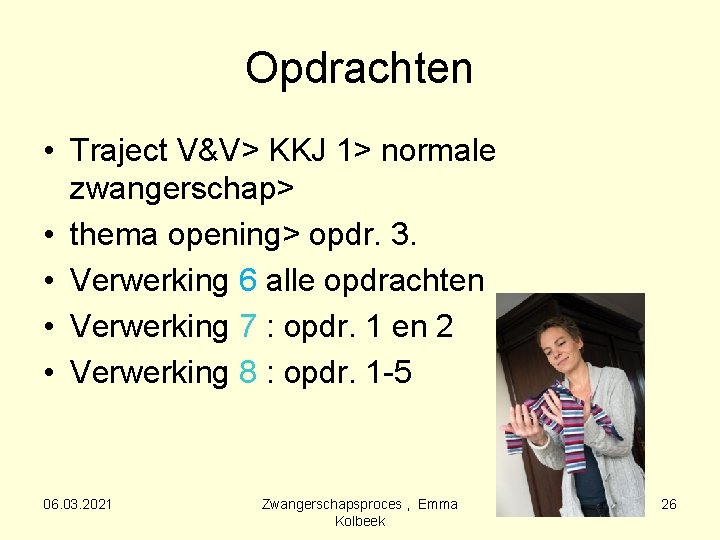 Opdrachten

• Traject V&V> KKJ 1> normale zwangerschap>
• thema opening> opdr. 3.
• Verwerking 6 alle opdrachten
• Verwerking 7 : opdr. 1 en 2
• Verwerking 8 : opdr. 1-5

06.03.2021

Zwangerschapsproces , Emma Kolbeek

26